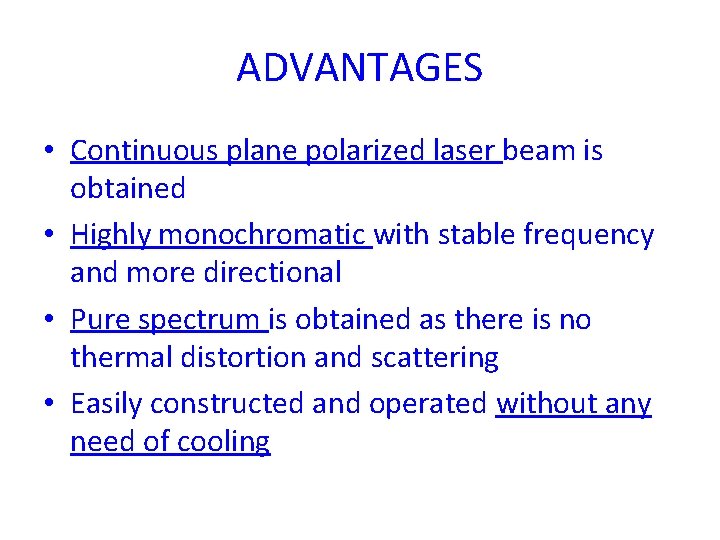 ADVANTAGES

• Continuous plane polarized laser beam is obtained

• Highly monochromatic with stable frequency and more directional

• Pure spectrum is obtained as there is no thermal distortion and scattering

• Easily constructed and operated without any need of cooling